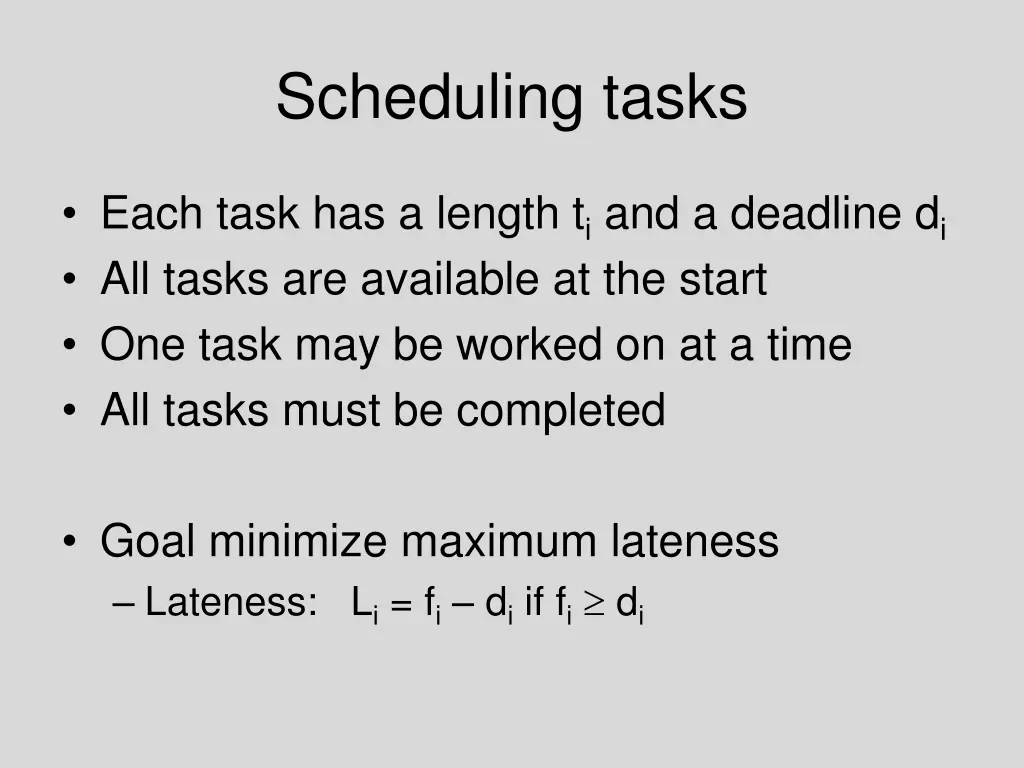 Scheduling tasks

• Each task has a length $t_i$ and a deadline $d_i$
• All tasks are available at the start
• One task may be worked on at a time
• All tasks must be completed

• Goal minimize maximum lateness
– Lateness: $L_i = f_i – d_i$ if $f_i \geq d_i$